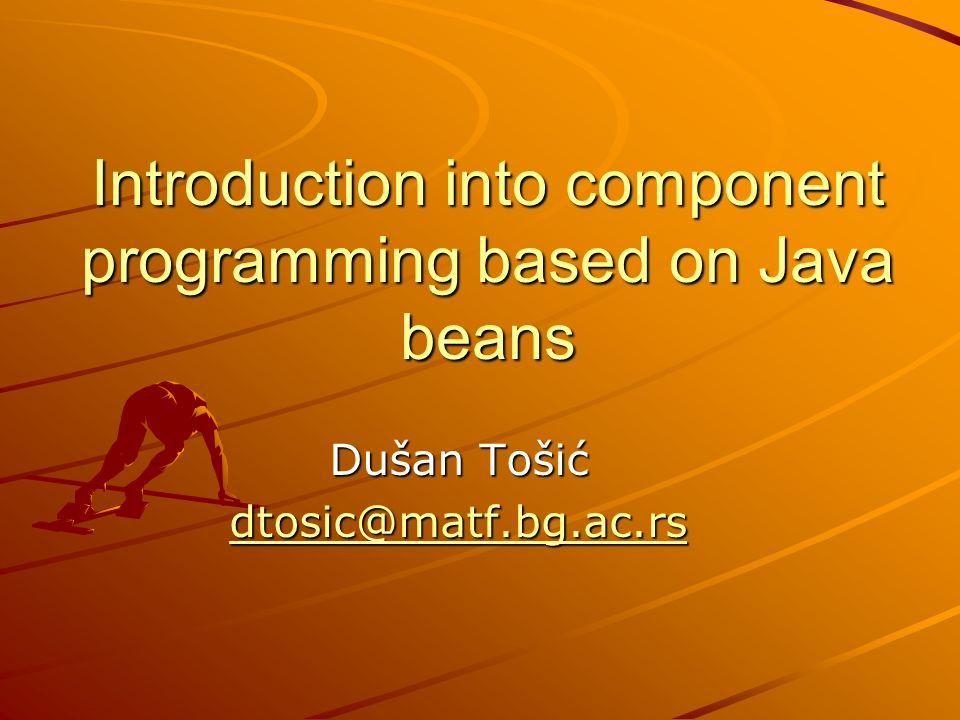 Introduction into component programming based on Java beans

Dušan Tošić
dtosic@matf.bg.ac.rs